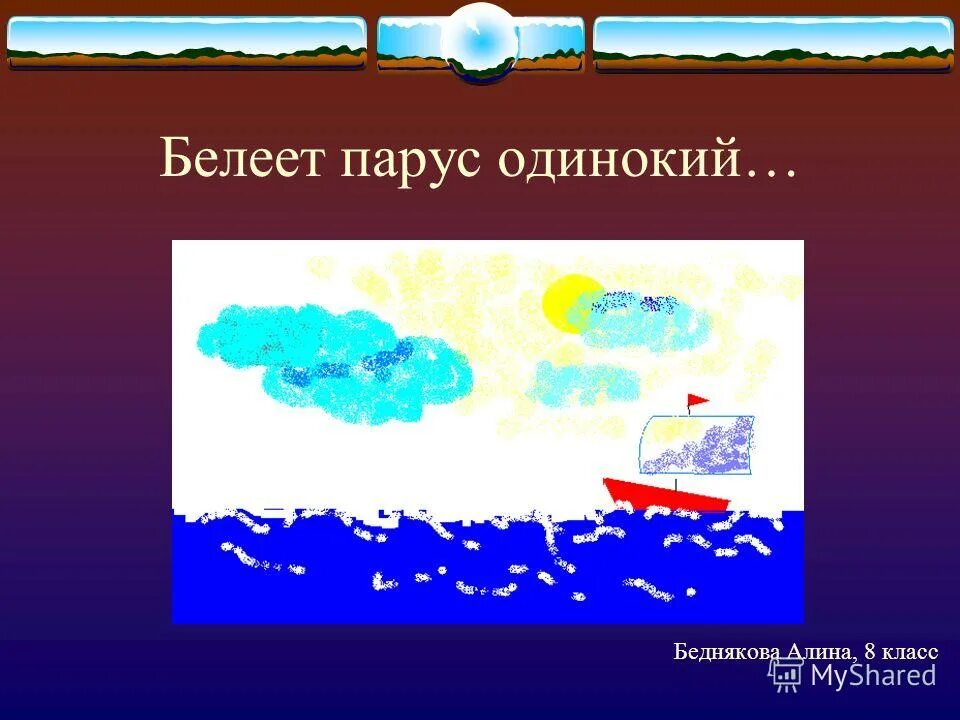 Белеет парус одинокий…

Беднякова Алина, 8 класс

MyShared